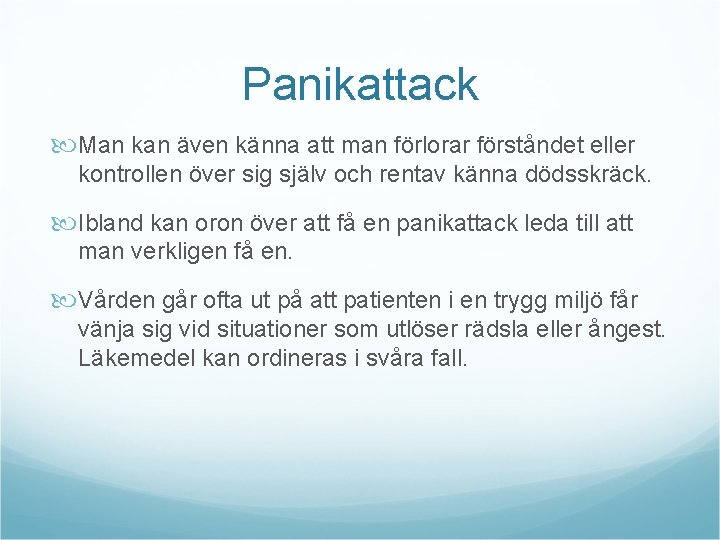 Panikattack

Man kan även känna att man förlorar förståndet eller kontrollen över sig själv och rentav känna dödsskräck.

Ibland kan oron över att få en panikattack leda till att man verkligen få en.

Vården går ofta ut på att patienten i en trygg miljö får vänja sig vid situationer som utlöser rädsla eller ångest. Läkemedel kan ordineras i svåra fall.